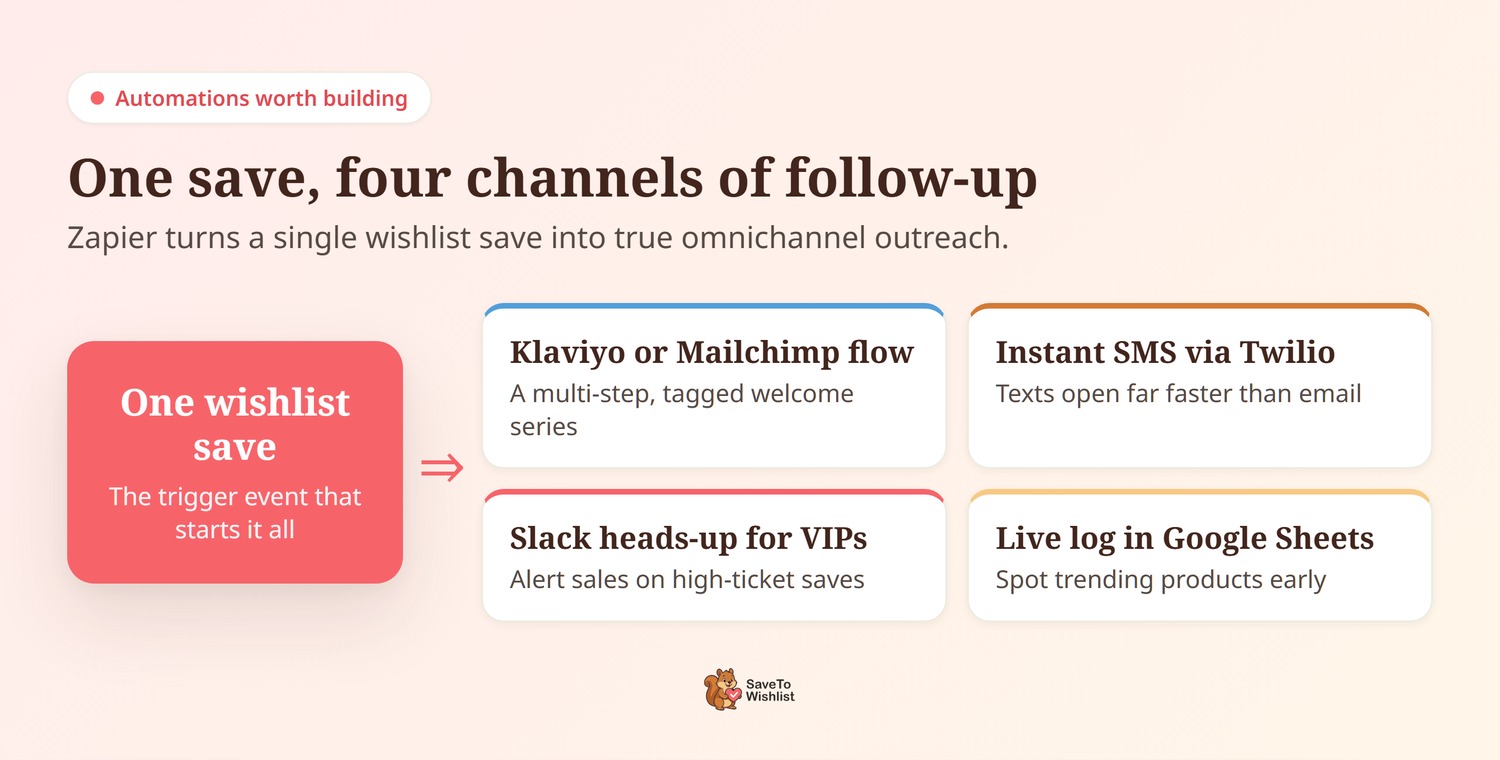 Automations worth building

One save, four channels of follow-up

Zapier turns a single wishlist save into true omnichannel outreach.

One wishlist save

The trigger event that starts it all

⇒

Klaviyo or Mailchimp flow

A multi-step, tagged welcome series

Instant SMS via Twilio

Texts open far faster than email

Slack heads-up for VIPs

Alert sales on high-ticket saves

Live log in Google Sheets

Spot trending products early

SaveTo Wishlist